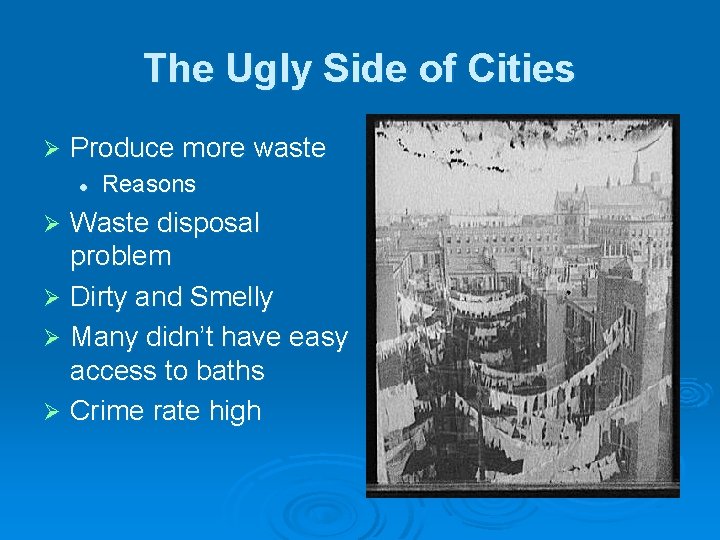 The Ugly Side of Cities

➢ Produce more waste
• Reasons
➢ Waste disposal problem
➢ Dirty and Smelly
➢ Many didn't have easy access to baths
➢ Crime rate high